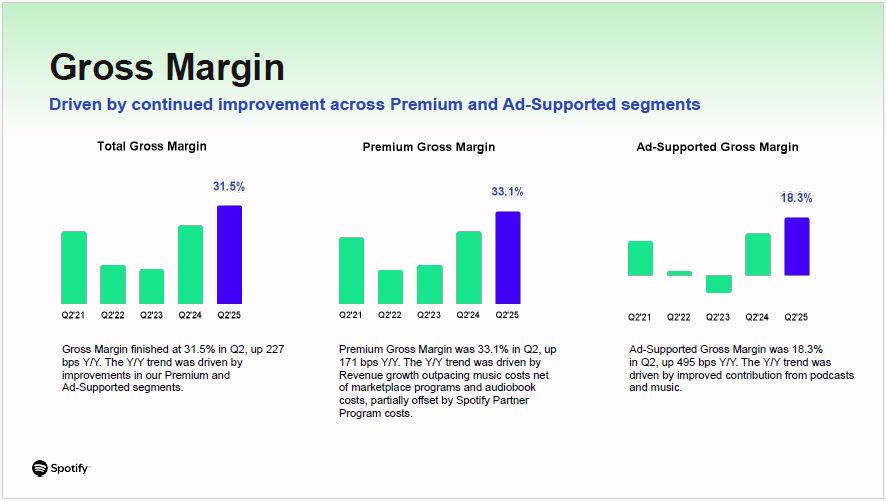 Gross Margin

Driven by continued improvement across Premium and Ad-Supported segments

Total Gross Margin

31.5%

Q2'21 Q2'22 Q2'23 Q2'24 Q2'25

Gross Margin finished at 31.5% in Q2, up 227 bps Y/Y. The Y/Y trend was driven by improvements in our Premium and Ad-Supported segments.

Premium Gross Margin

33.1%

Q2'21 Q2'22 Q2'23 Q2'24 Q2'25

Premium Gross Margin was 33.1% in Q2, up 171 bps Y/Y. The Y/Y trend was driven by Revenue growth outpacing music costs net of marketplace programs and audiobook costs, partially offset by Spotify Partner Program costs.

Ad-Supported Gross Margin

18.3%

Q2'21 Q2'22 Q2'23 Q2'24 Q2'25

Ad-Supported Gross Margin was 18.3% in Q2, up 495 bps Y/Y. The Y/Y trend was driven by improved contribution from podcasts and music.

Spotify